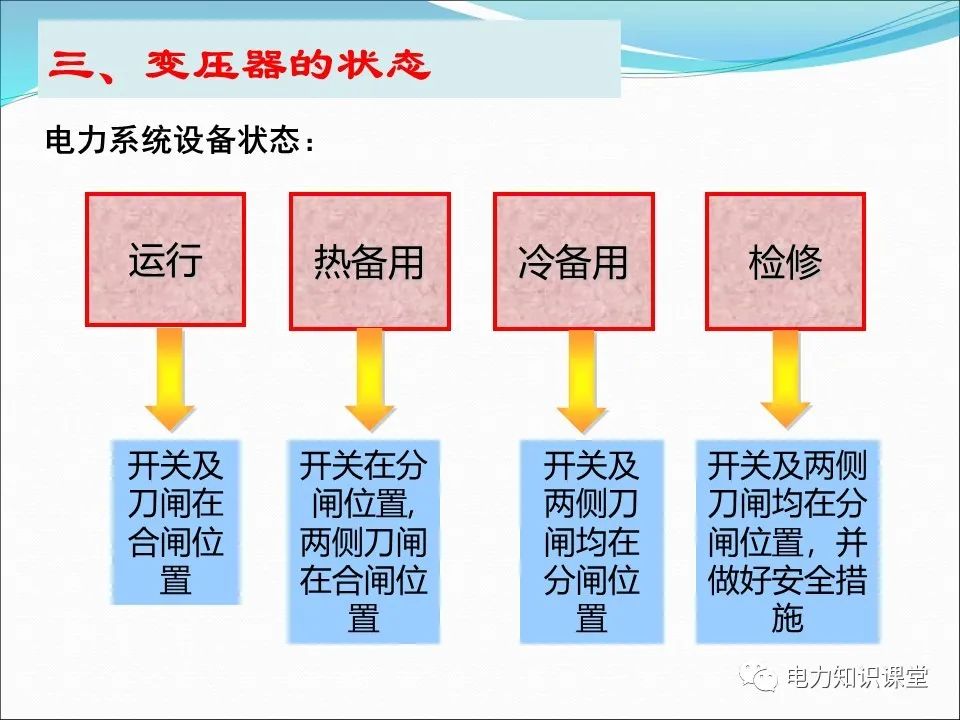 三、变压器的状态

电力系统设备状态：

运行

热备用

冷备用

检修

开关及刀闸在合闸位置

开关在分闸位置，两侧刀闸在合闸位置

开关及两侧刀闸均在分闸位置

开关及两侧刀闸均在分闸位置，并做好安全措施

电力知识课堂